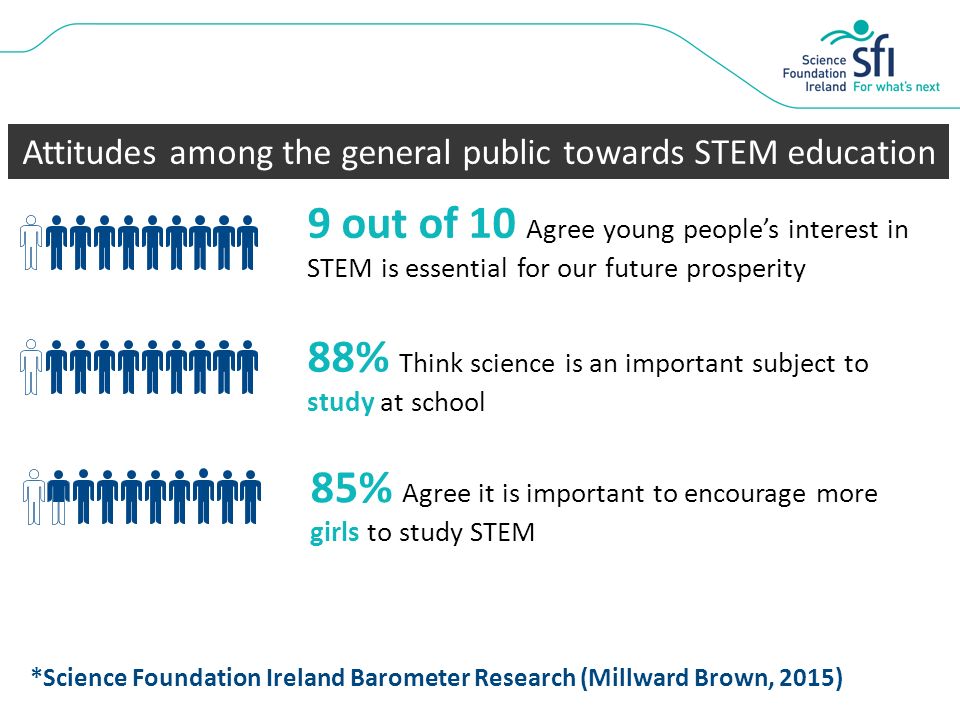 Science Foundation Ireland sfi For what's next

Attitudes among the general public towards STEM education

9 out of 10 Agree young people's interest in STEM is essential for our future prosperity

88% Think science is an important subject to study at school

85% Agree it is important to encourage more girls to study STEM

*Science Foundation Ireland Barometer Research (Millward Brown, 2015)